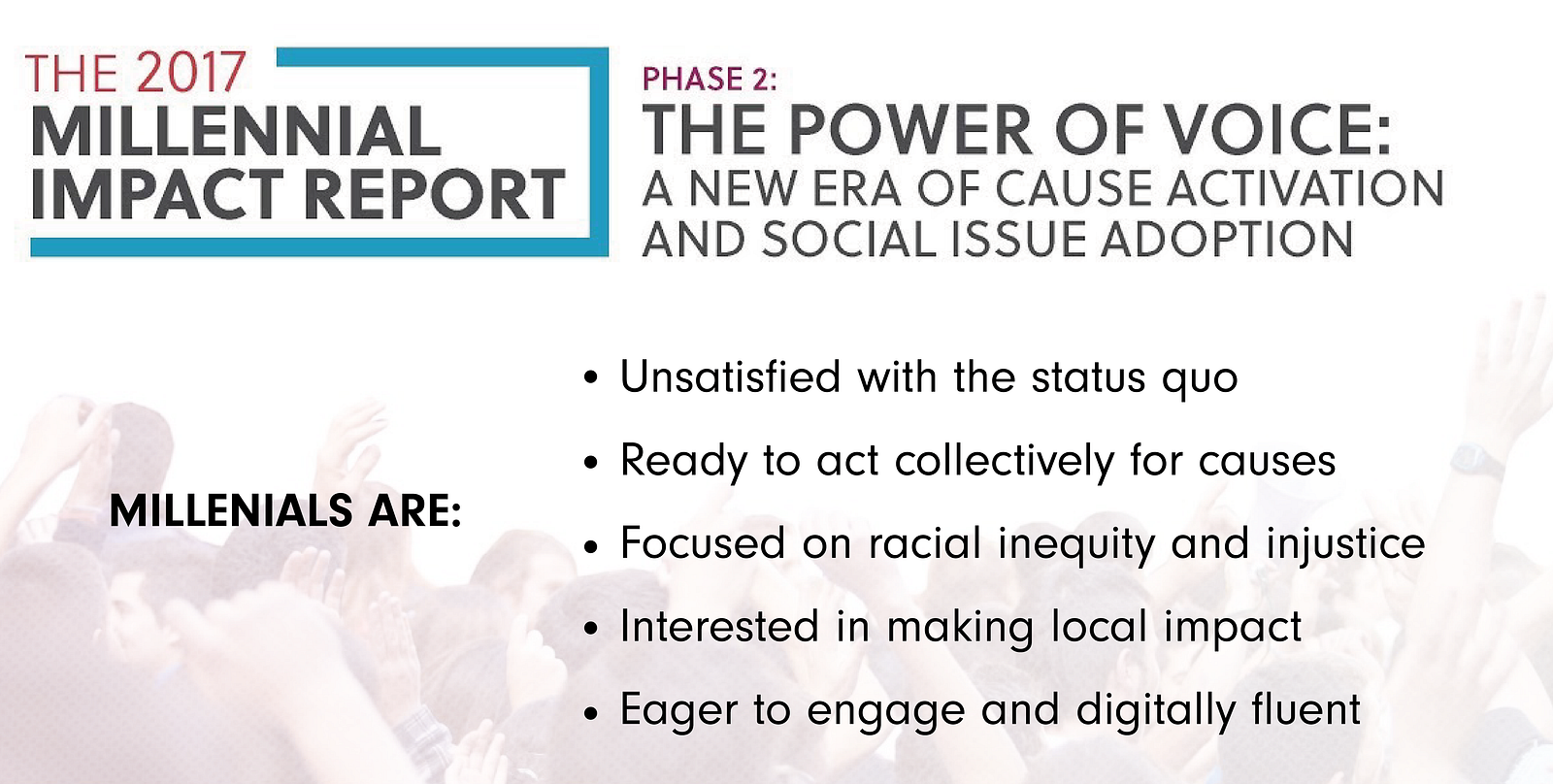 THE 2017
MILLENNIAL
IMPACT REPORT

PHASE 2:
THE POWER OF VOICE:
A NEW ERA OF CAUSE ACTIVATION AND SOCIAL ISSUE ADOPTION

MILLENIALS ARE:

• Unsatisfied with the status quo
• Ready to act collectively for causes
• Focused on racial inequity and injustice
• Interested in making local impact
• Eager to engage and digitally fluent